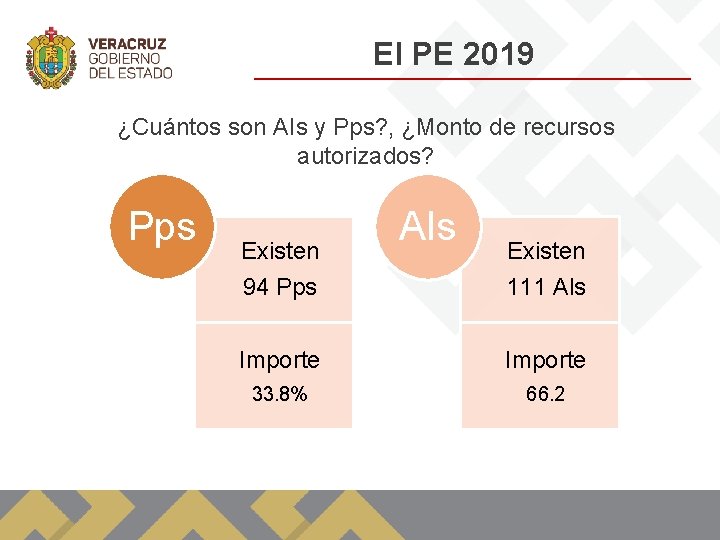 VERACRUZ
GOBIERNO
DEL ESTADO

El PE 2019

¿Cuántos son AIs y Pps?, ¿Monto de recursos autorizados?

Pps

Existen
94 Pps

Importe
33.8%

AIs

Existen
111 AIs

Importe
66.2